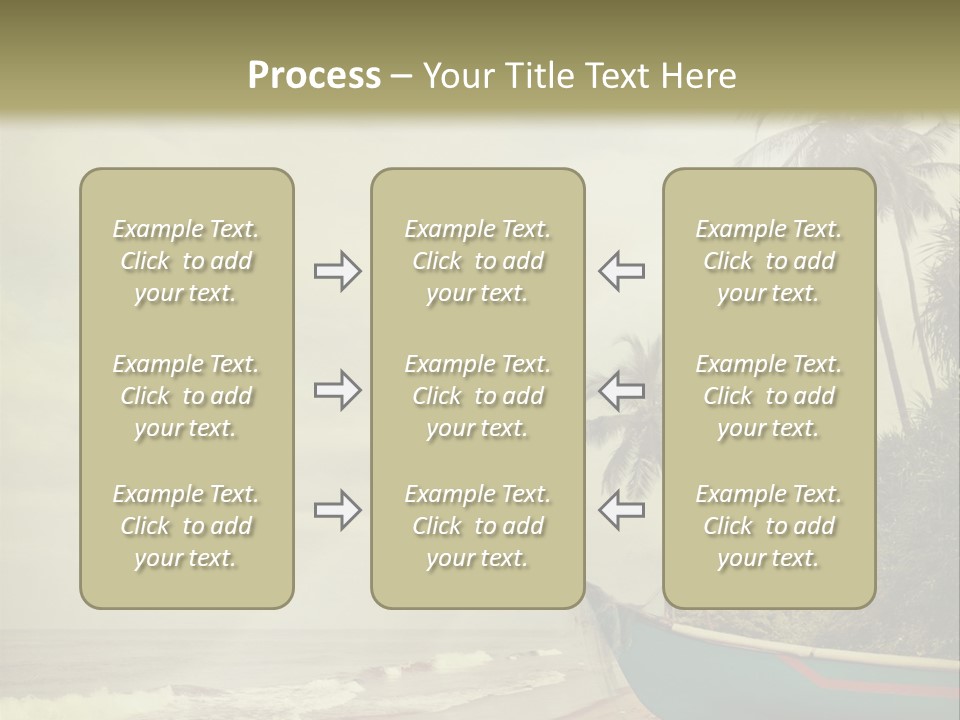 Process – Your Title Text Here

Example Text. Click to add your text.

Example Text. Click to add your text.

Example Text. Click to add your text.

Example Text. Click to add your text.

Example Text. Click to add your text.

Example Text. Click to add your text.

Example Text. Click to add your text.

Example Text. Click to add your text.

Example Text. Click to add your text.